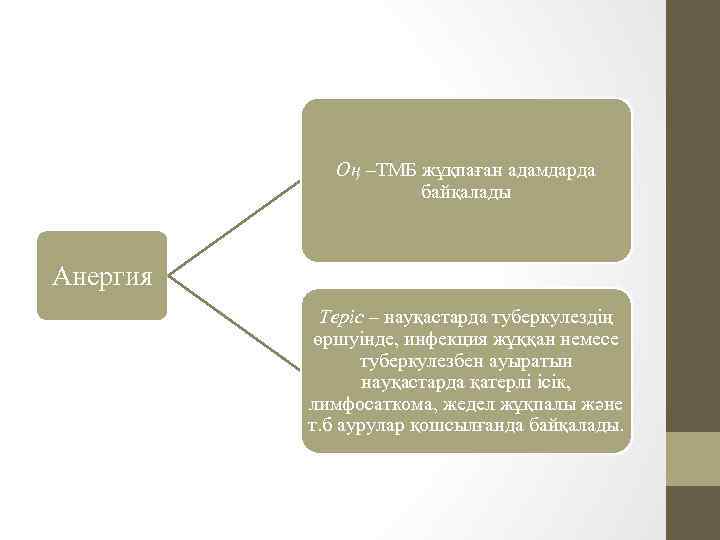 Анергия

Оң –ТМБ жұқпаған адамдарда байқалады

Теріс – науқастарда туберкулездің өршуінде, инфекция жұққан немесе туберкулезбен ауыратын науқастарда қатерлі ісік, лимфосаткома, жедел жұқпалы және т.б аурулар қосылғанда байқалады.